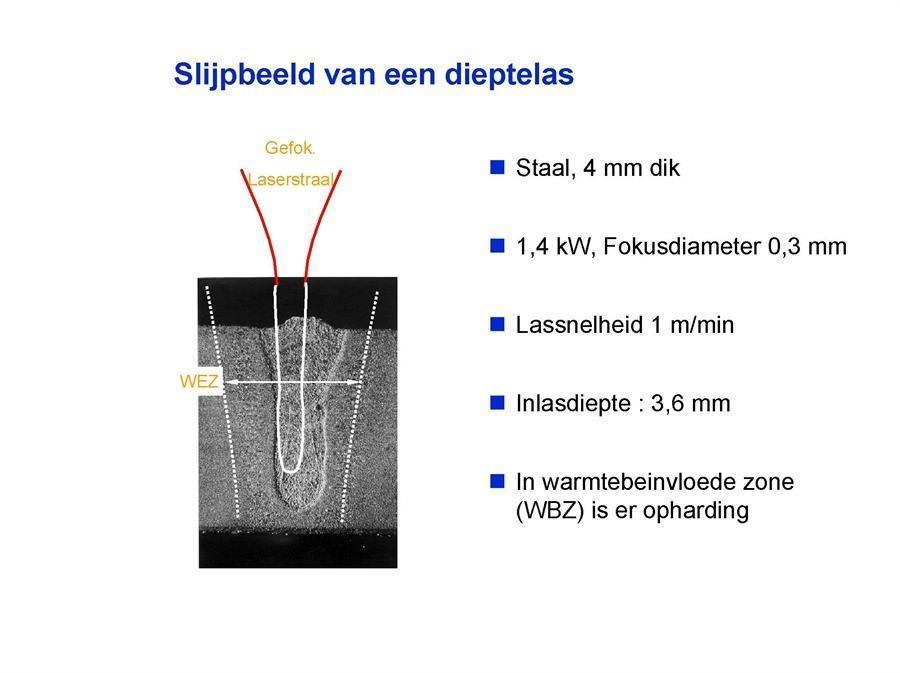 Slijpbeeld van een dieptelas

Gefok.
Laserstraal

WEZ

Staal, 4 mm dik

1,4 kW, Fokusdiameter 0,3 mm

Lassnelheid 1 m/min

Inlasdiepte : 3,6 mm

In warmtebeinvloede zone (WBZ) is er opharding